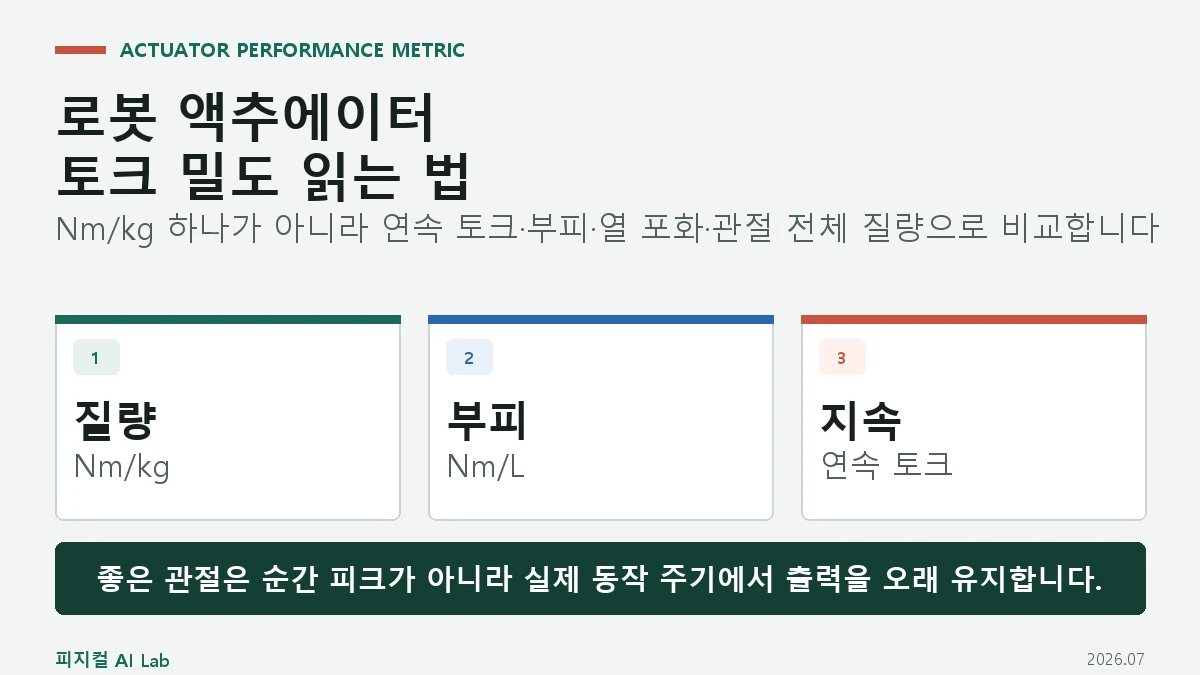 ACTUATOR PERFORMANCE METRIC

로봇 액추에이터
토크 밀도 읽는 법

Nm/kg 하나가 아니라 연속 토크·부피·열 포화·관절 전체 질량으로 비교합니다

1
질량
Nm/kg

2
부피
Nm/L

3
지속
연속 토크

좋은 관절은 순간 피크가 아니라 실제 동작 주기에서 출력을 오래 유지합니다.

피지컬 AI Lab

2026.07